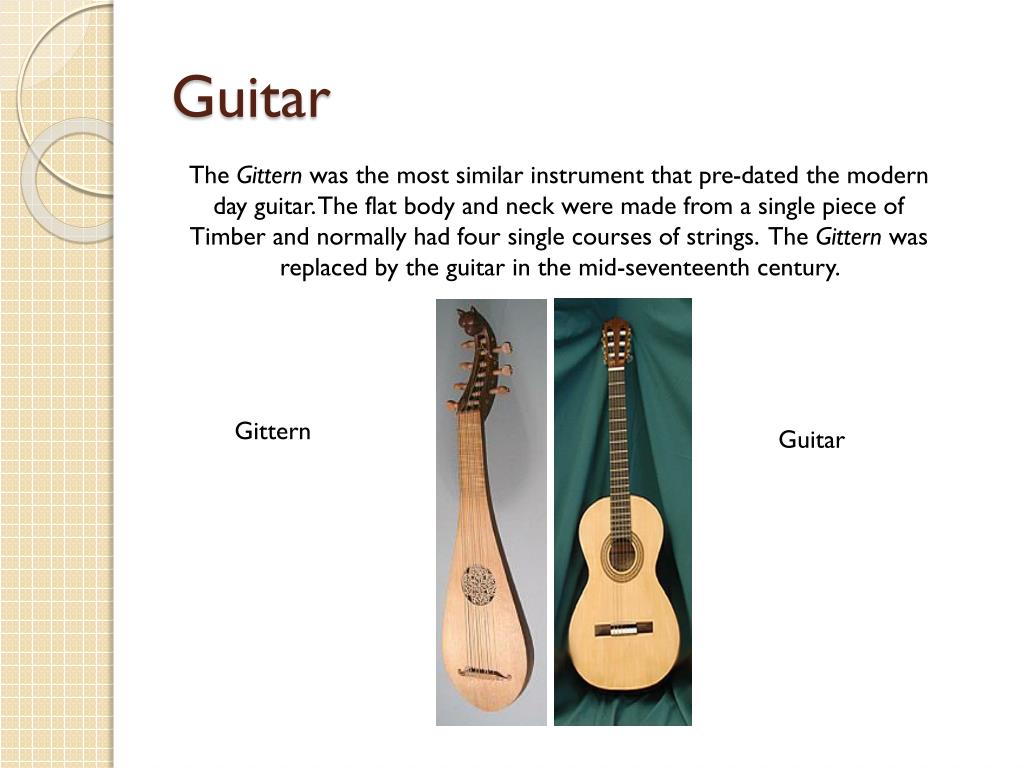 Guitar

The Gittern was the most similar instrument that pre-dated the modern day guitar. The flat body and neck were made from a single piece of Timber and normally had four single courses of strings. The Gittern was replaced by the guitar in the mid-seventeenth century.

Gittern

Guitar